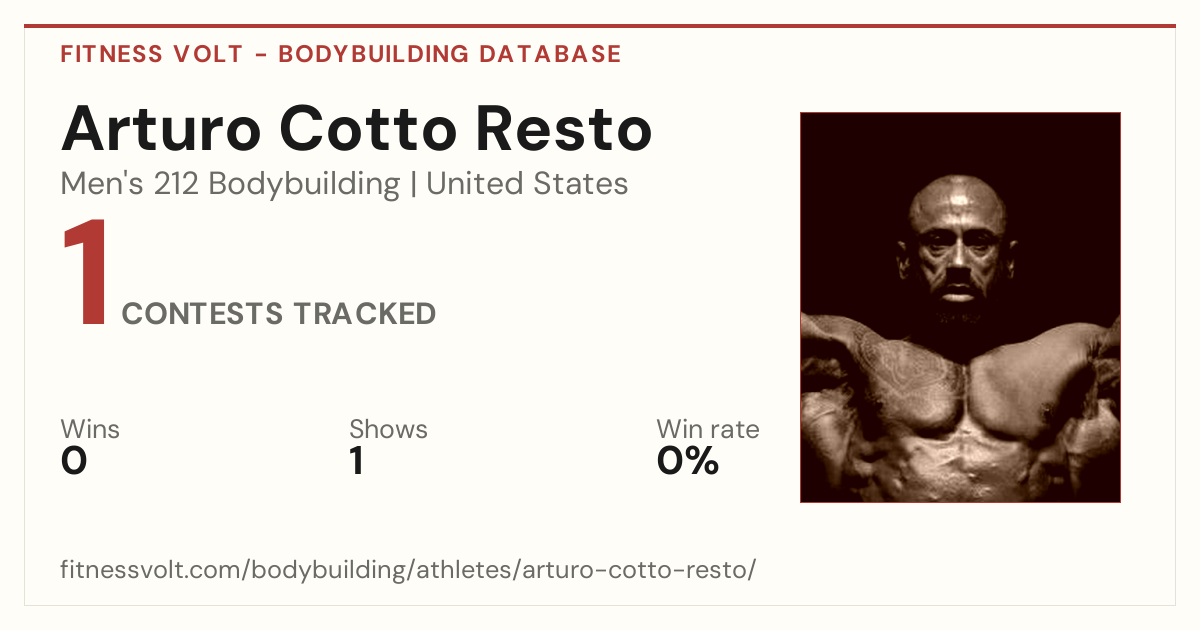 FITNESS VOLT - BODYBUILDING DATABASE

Arturo Cotto Resto

Men's 212 Bodybuilding | United States

1 CONTESTS TRACKED

Wins
0

Shows
1

Win rate
0%

fitnessvolt.com/bodybuilding/athletes/arturo-cotto-resto/